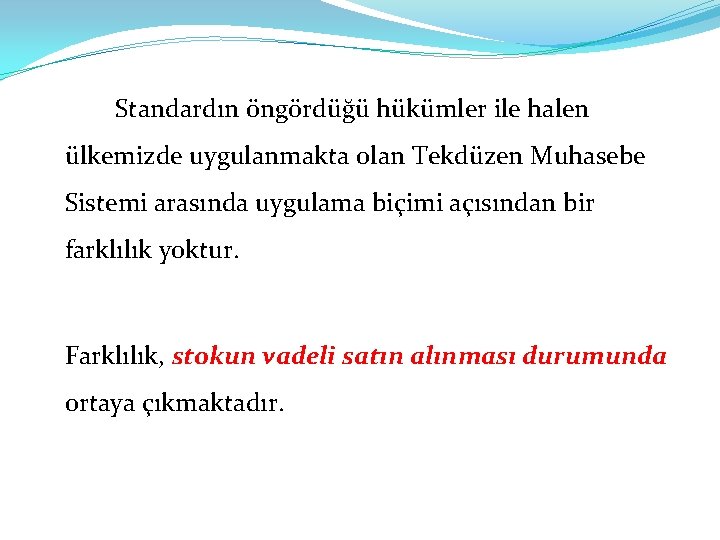 Standardın öngördüğü hükümler ile halen ülkemizde uygulanmakta olan Tekdüzen Muhasebe Sistemi arasında uygulama biçimi açısından bir farklılık yoktur.

Farklılık, stokun vadeli satın alınması durumunda ortaya çıkmaktadır.